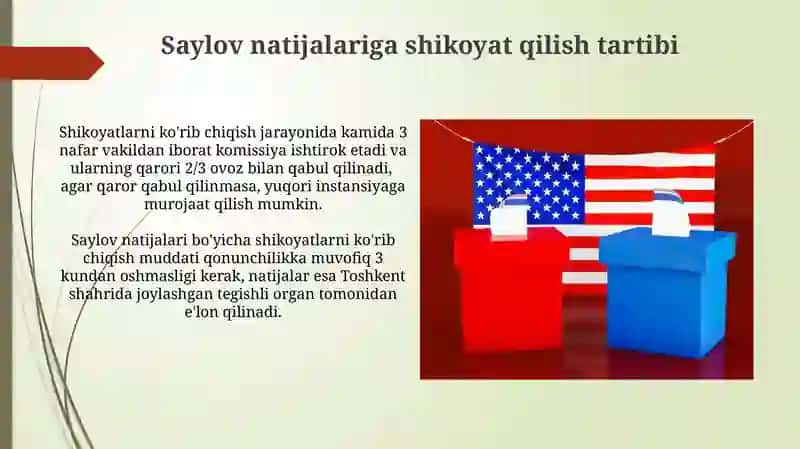 Saylov natijalariga shikoyat qilish tartibi

Shikoyatlarni ko'rib chiqish jarayonida kamida 3 nafar vakildan iborat komissiya ishtirok etadi va ularning qarori 2/3 ovoz bilan qabul qilinadi, agar qaror qabul qilinmasa, yuqori instansiyaga murojaat qilish mumkin.

Saylov natijalari bo'yicha shikoyatlarni ko'rib chiqish muddati qonunchilikka muvofiq 3 kundan oshmasligi kerak, natijalar esa Toshkent shahrida joylashgan tegishli organ tomonidan e'lon qilinadi.